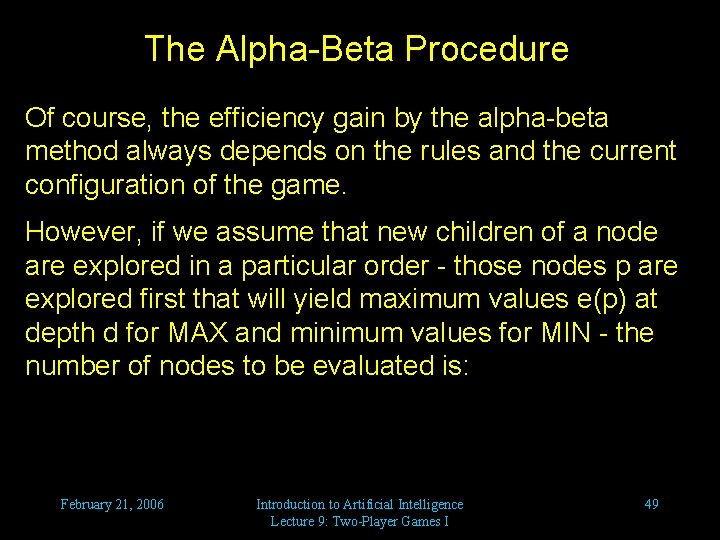 The Alpha-Beta Procedure

Of course, the efficiency gain by the alpha-beta method always depends on the rules and the current configuration of the game.

However, if we assume that new children of a node are explored in a particular order - those nodes p are explored first that will yield maximum values e(p) at depth d for MAX and minimum values for MIN - the number of nodes to be evaluated is:

February 21, 2006

Introduction to Artificial Intelligence
Lecture 9: Two-Player Games I

49